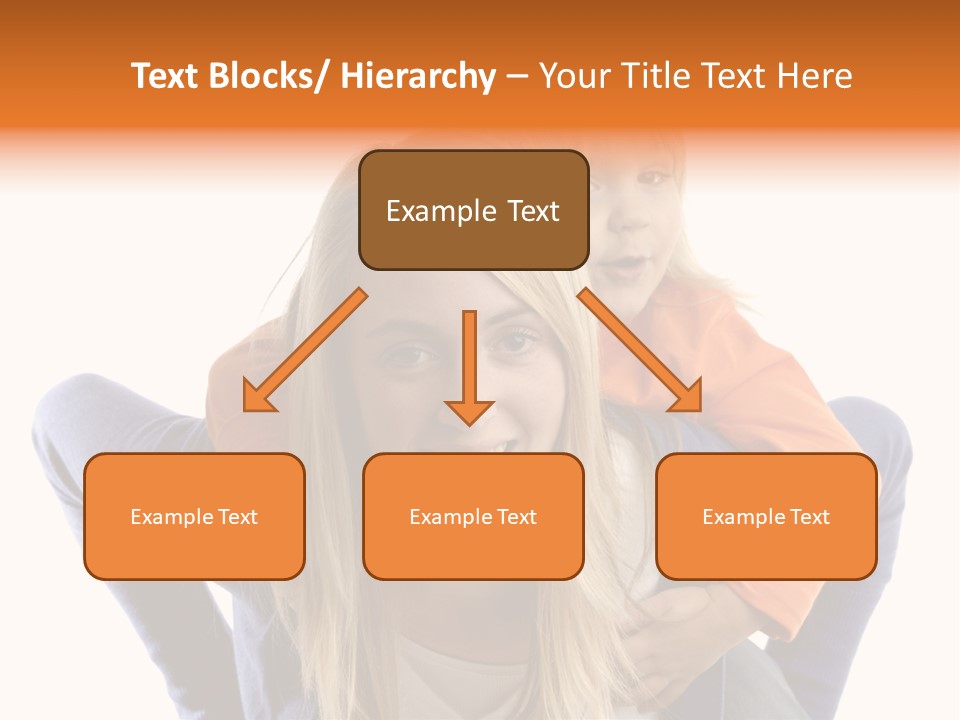 Text Blocks/ Hierarchy – Your Title Text Here

Example Text

Example Text

Example Text

Example Text